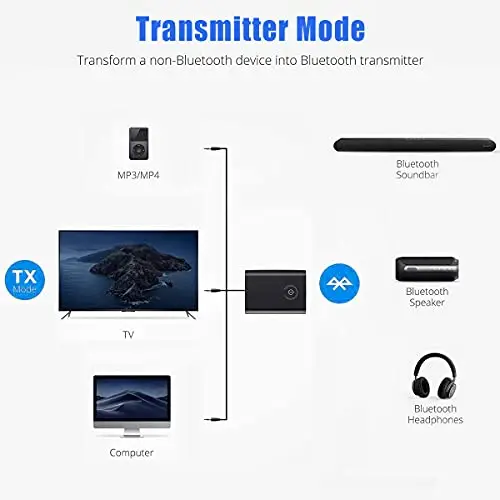 Transmitter Mode

Transform a non-Bluetooth device into Bluetooth transmitter

MP3/MP4

TX Mode

TV

Computer

Bluetooth Soundbar

Bluetooth Speaker

Bluetooth Headphones